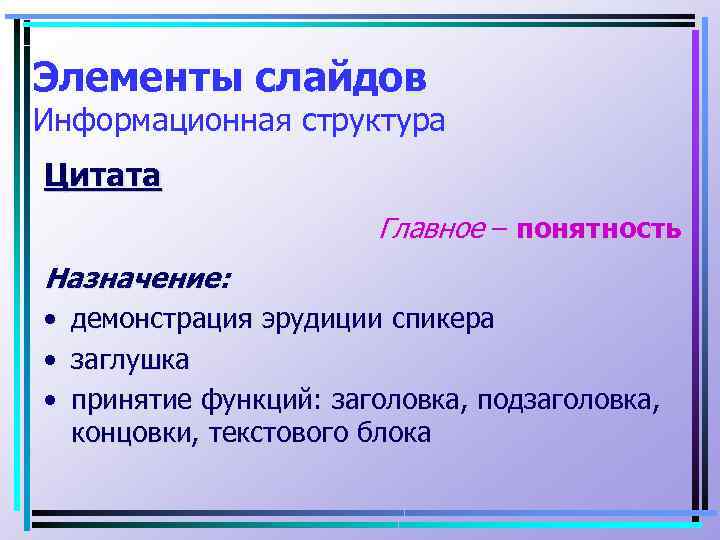 Элементы слайдов
Информационная структура

Цитата

Главное – понятность

Назначение:

• демонстрация эрудиции спикера
• заглушка
• принятие функций: заголовка, подзаголовка, концовки, текстового блока